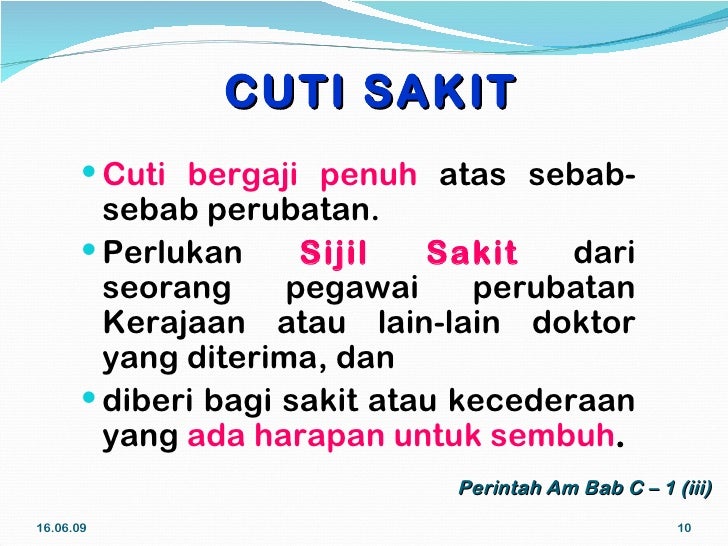 CUTI SAKIT

• Cuti bergaji penuh atas sebab-sebab perubatan.

• Perlukan Sijil Sakit dari seorang pegawai perubatan Kerajaan atau lain-lain doktor yang diterima, dan

• diberi bagi sakit atau kecederaan yang ada harapan untuk sembuh.

Perintah Am Bab C – 1 (iii)

16.06.09

10